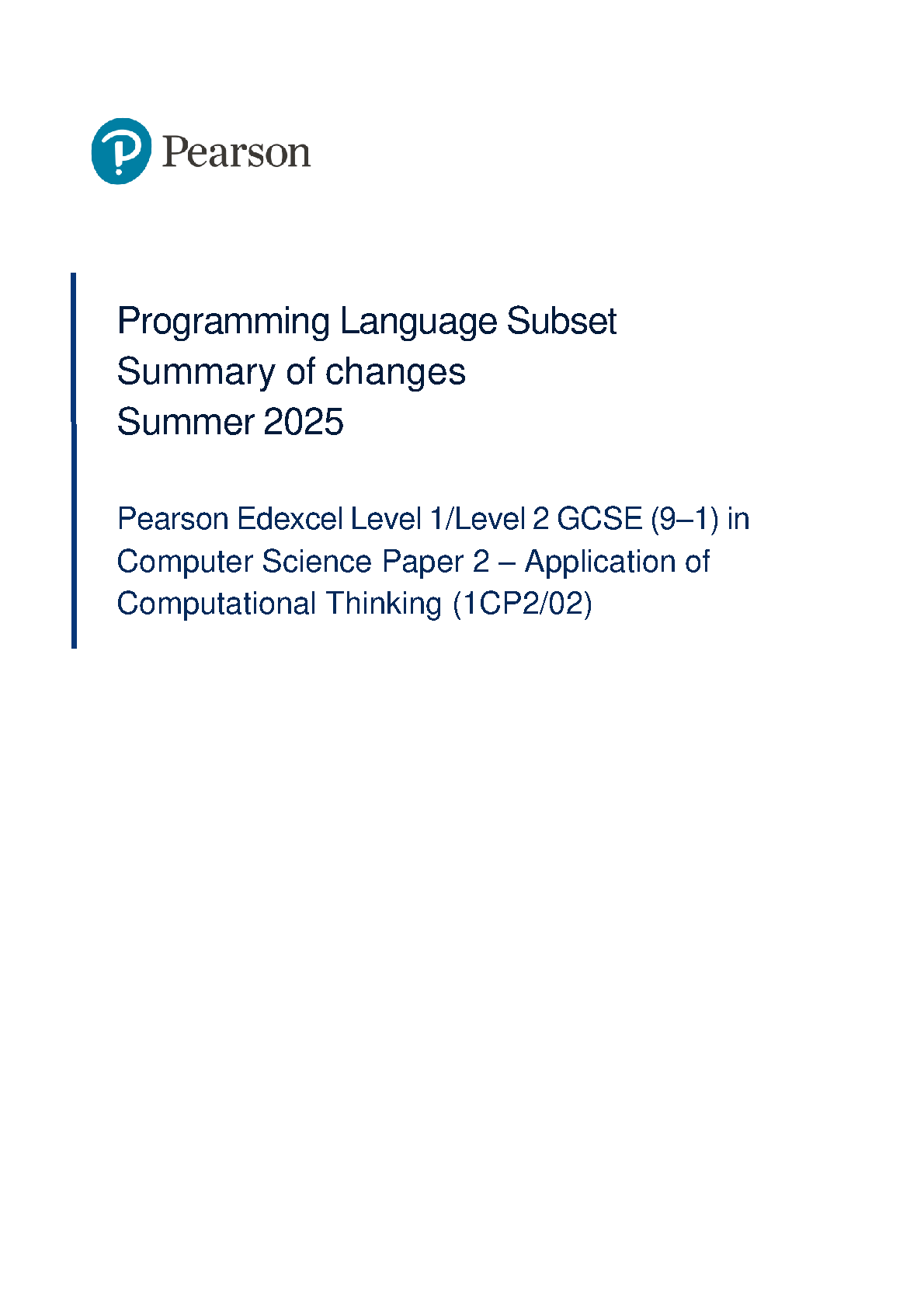 Pearson

Programming Language Subset
Summary of changes
Summer 2025

Pearson Edexcel Level 1/Level 2 GCSE (9–1) in Computer Science Paper 2 – Application of Computational Thinking (1CP2/02)